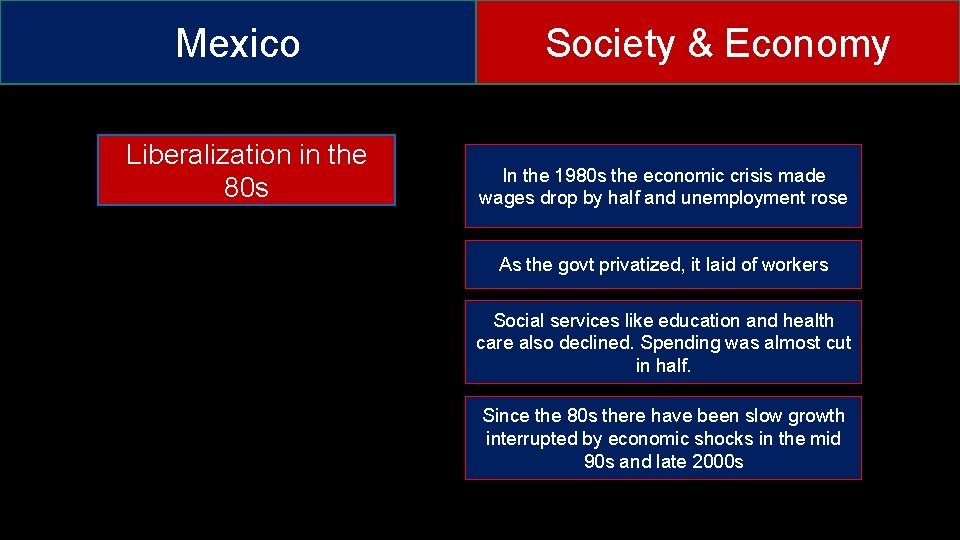 Mexico

Society & Economy

Liberalization in the 80s

In the 1980s the economic crisis made wages drop by half and unemployment rose

As the govt privatized, it laid of workers

Social services like education and health care also declined. Spending was almost cut in half.

Since the 80s there have been slow growth interrupted by economic shocks in the mid 90s and late 2000s